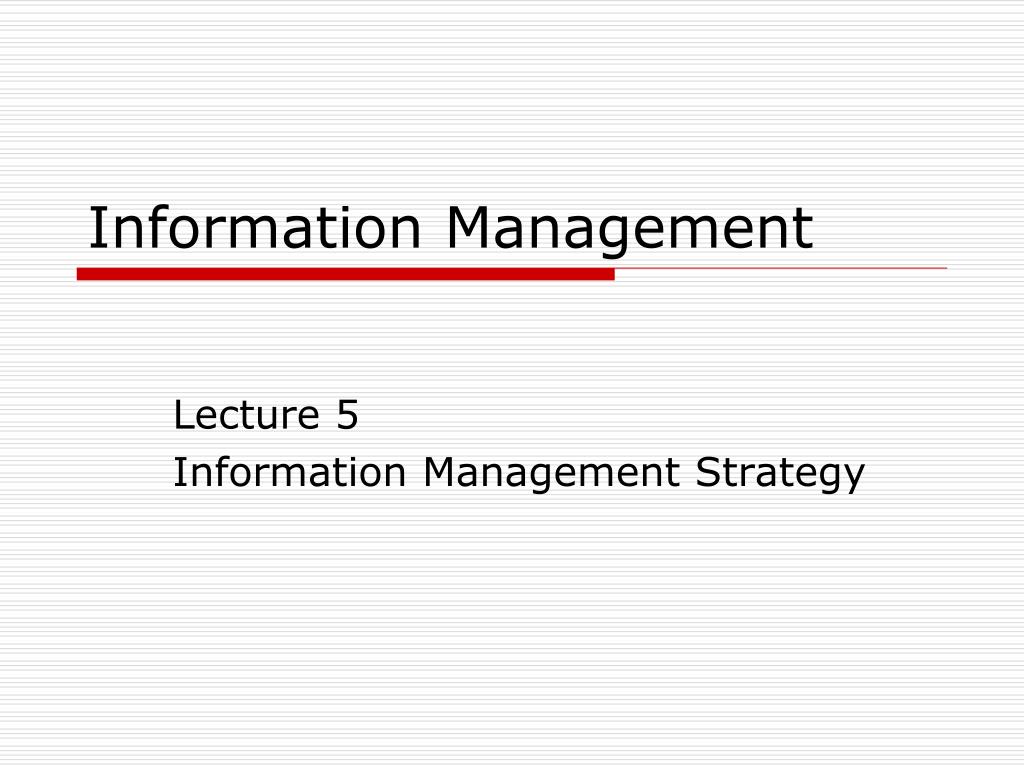 Information Management

Lecture 5
Information Management Strategy